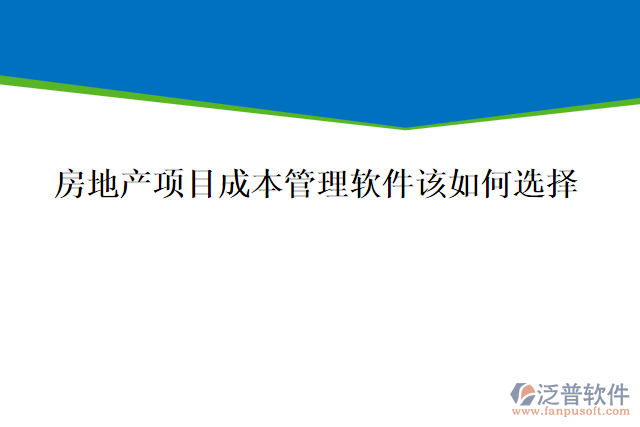 房地产项目成本管理软件该如何选择

泛普软件
www.fanpusoft.com